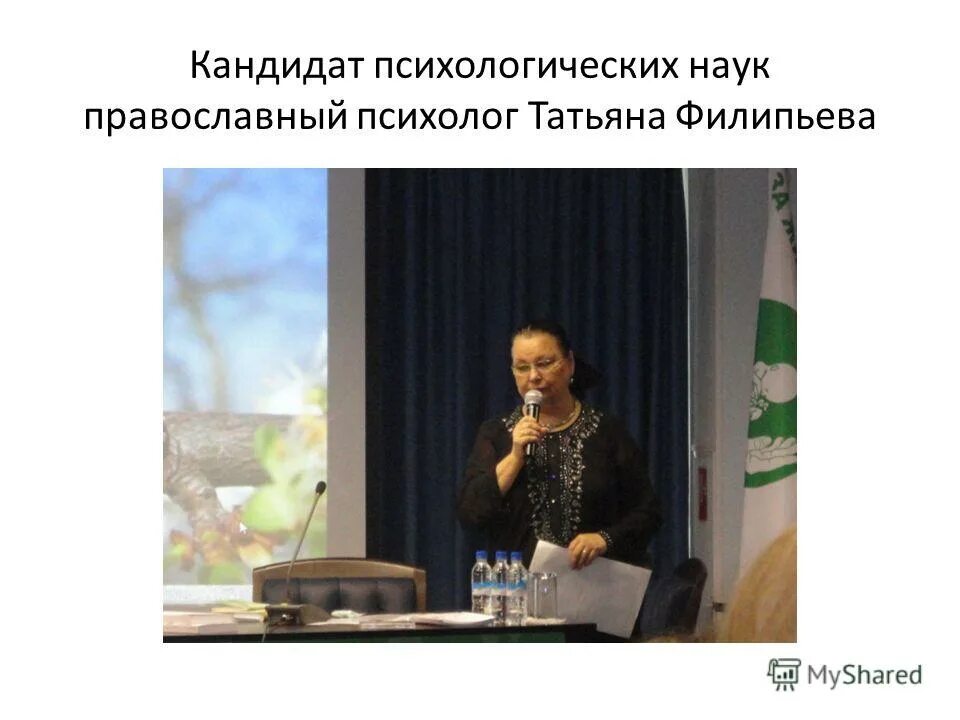 Кандидат психологических наук православный психолог Татьяна Филипьева

MyShared